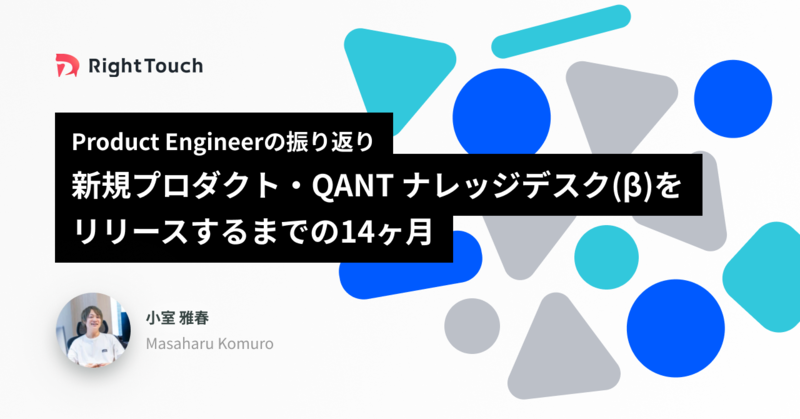 RightTouch

Product Engineerの振り返り
新規プロダクト・QANT ナレッジデスク(β)をリリースするまでの14ヶ月

小室 雅春
Masaharu Komuro